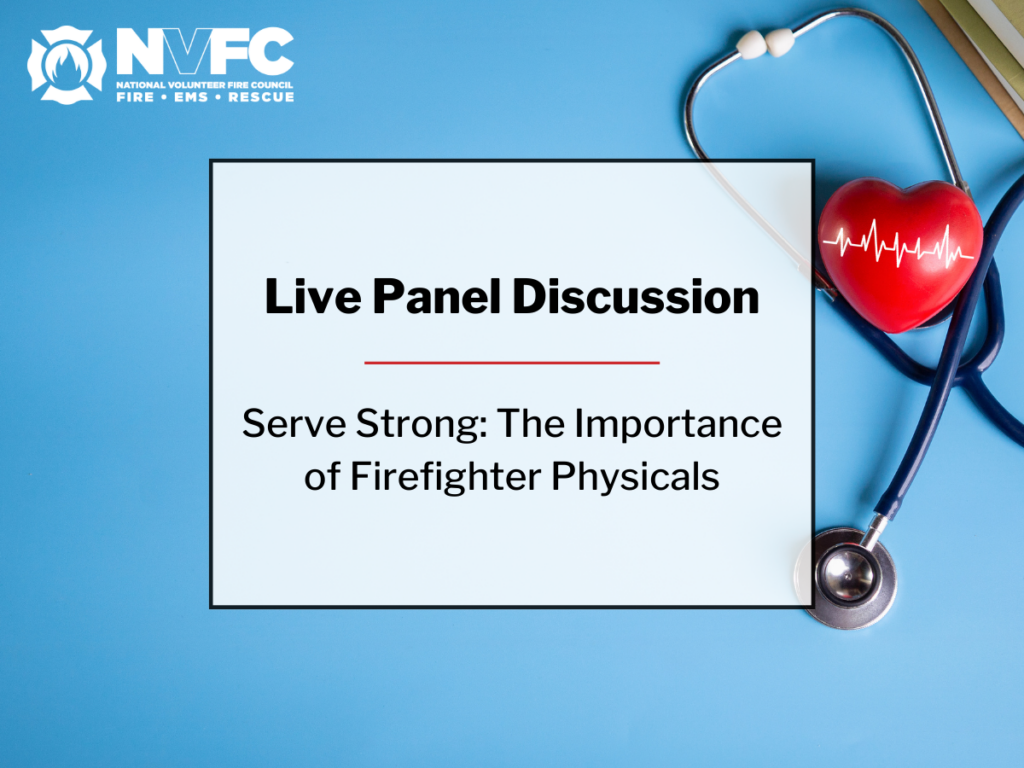 NVFC
NATIONAL VOLUNTEER FIRE COUNCIL
FIRE • EMS • RESCUE

Live Panel Discussion

Serve Strong: The Importance of Firefighter Physicals